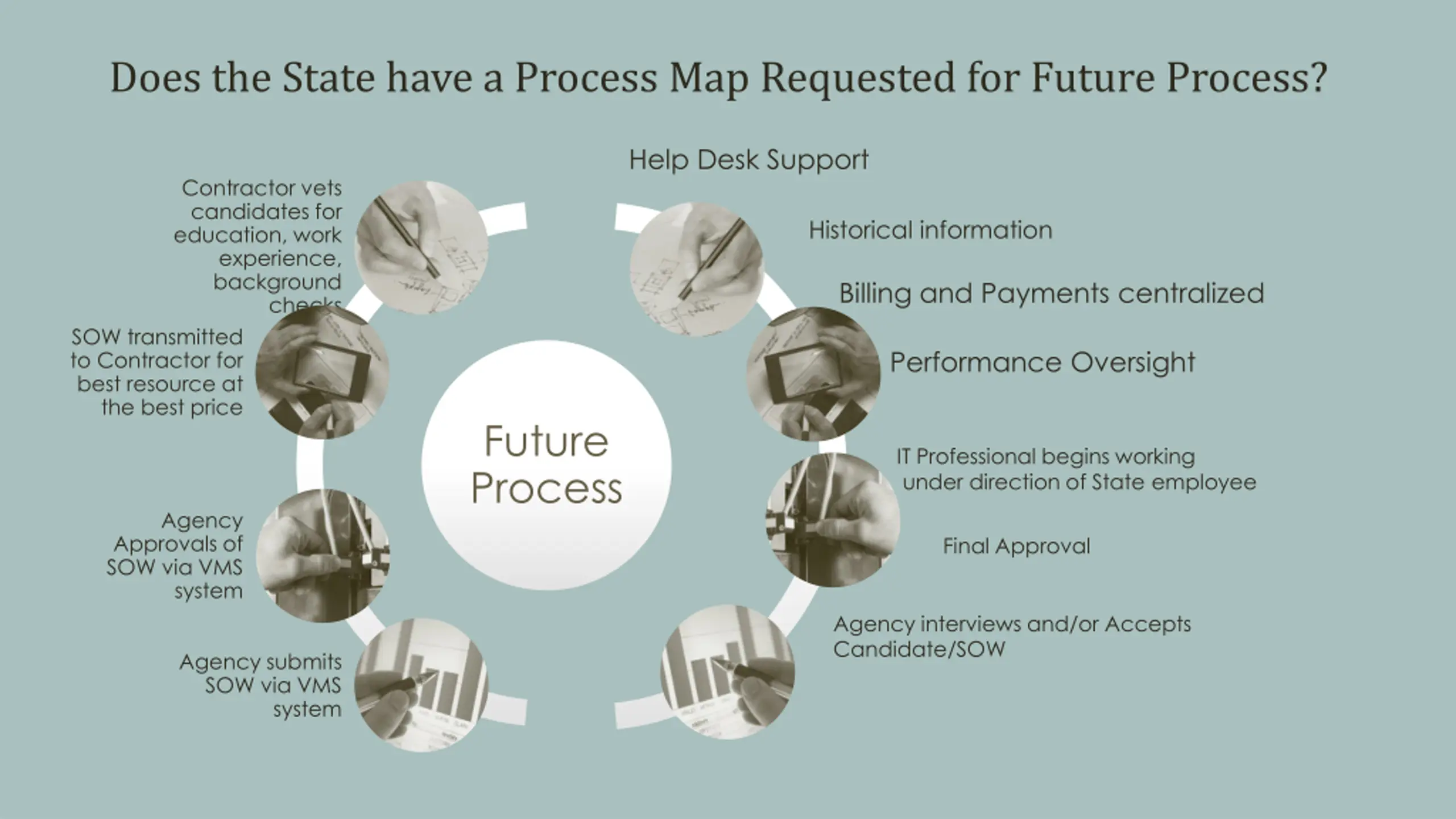 Does the State have a Process Map Requested for Future Process?

Contractor vets candidates for education, work experience, background checks

SOW transmitted to Contractor for best resource at the best price

Agency Approvals of SOW via VMS system

Agency submits SOW via VMS system

Future Process

Help Desk Support

Historical information

Billing and Payments centralized

Performance Oversight

IT Professional begins working under direction of State employee

Final Approval

Agency interviews and/or Accepts Candidate/SOW